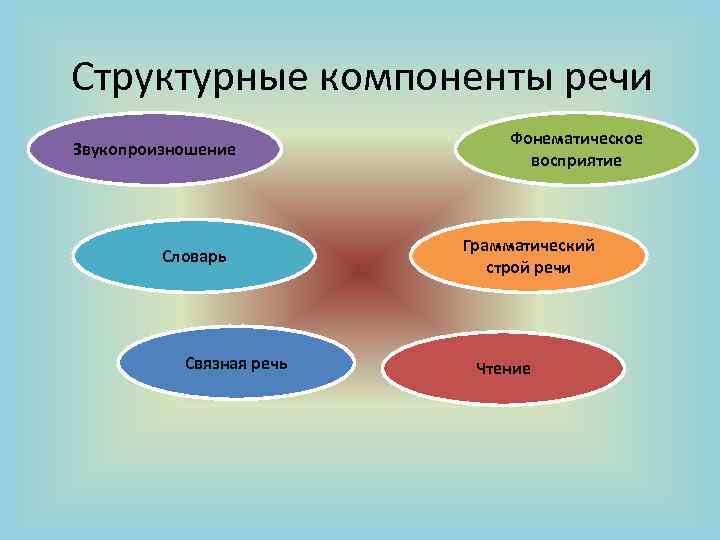 Структурные компоненты речи

Звукопроизношение

Фонематическое восприятие

Словарь

Грамматический строй речи

Связная речь

Чтение